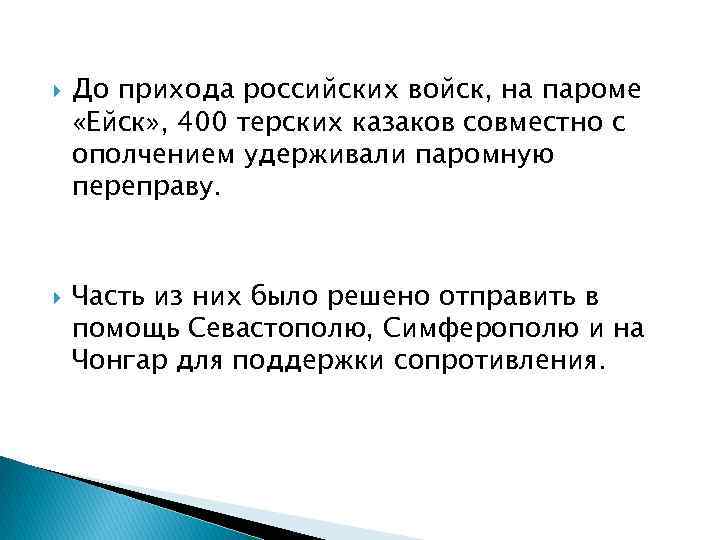 До прихода российских войск, на пароме «Ейск», 400 терских казаков совместно с ополчением удерживали паромную переправу.

Часть из них было решено отправить в помощь Севастополю, Симферополю и на Чонгар для поддержки сопротивления.